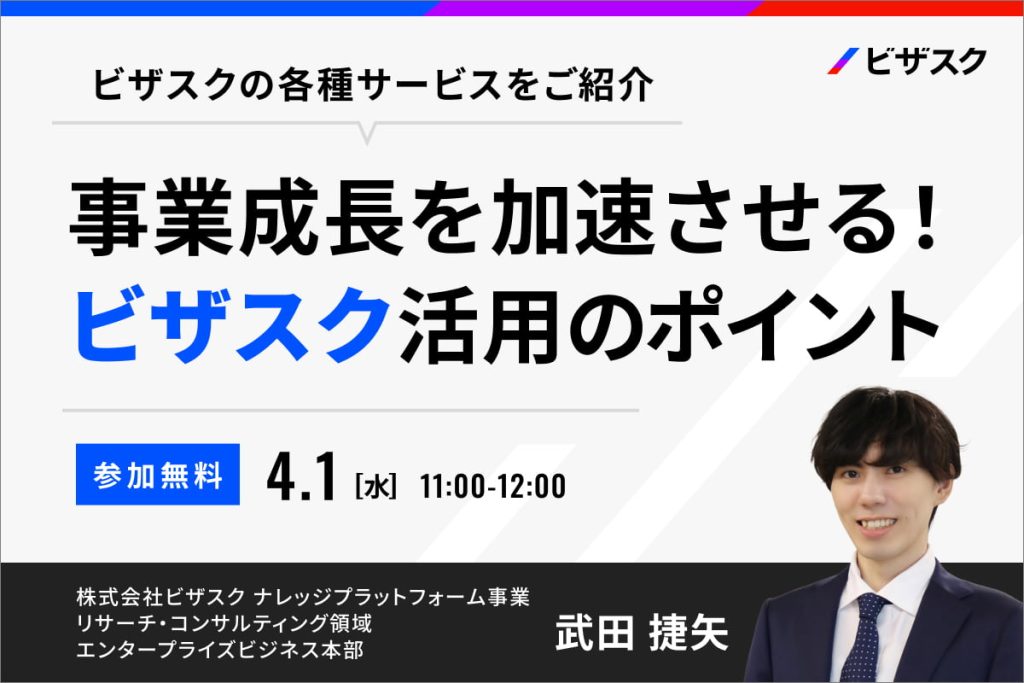 ビザスク

ビザスクの各種サービスをご紹介

事業成長を加速させる!
ビザスク活用のポイント

参加無料 4.1 [水] 11:00-12:00

株式会社ビザスク ナレッジプラットフォーム事業
リサーチ・コンサルティング領域
エンタープライズビジネス本部

武田 捷矢